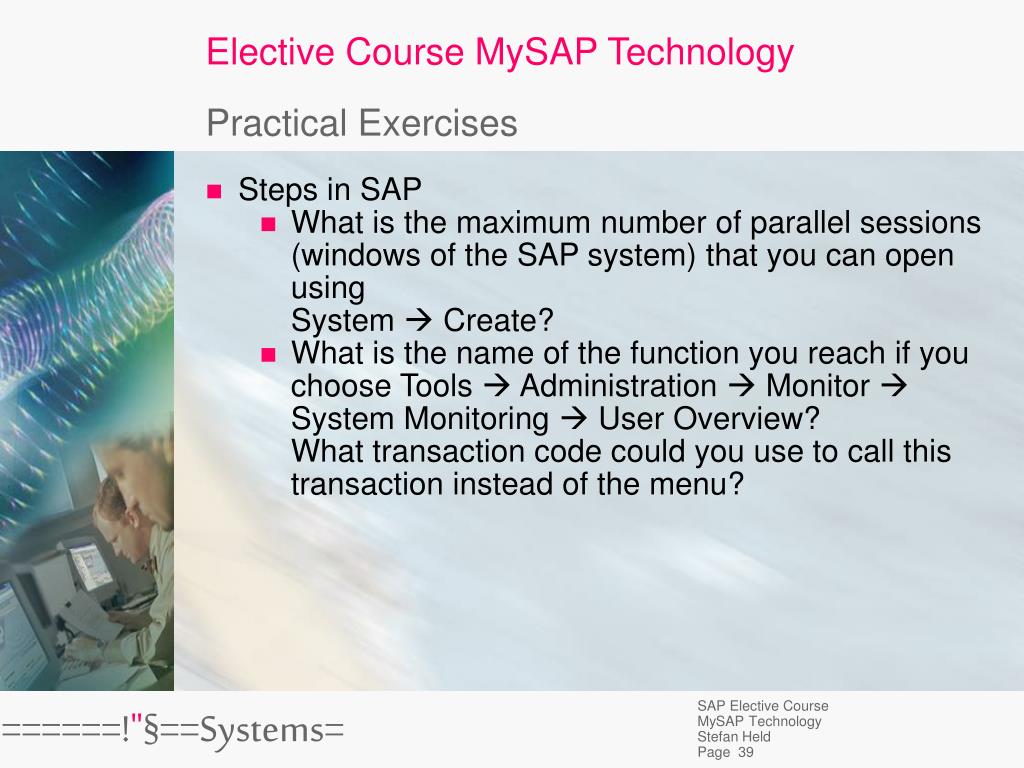 Elective Course MySAP Technology

Practical Exercises

- Steps in SAP
  - What is the maximum number of parallel sessions (windows of the SAP system) that you can open using System → Create?
  - What is the name of the function you reach if you choose Tools → Administration → Monitor → System Monitoring → User Overview?
What transaction code could you use to call this transaction instead of the menu?

======!"§==Systems=

SAP Elective Course
MySAP Technology
Stefan Held
Page 39